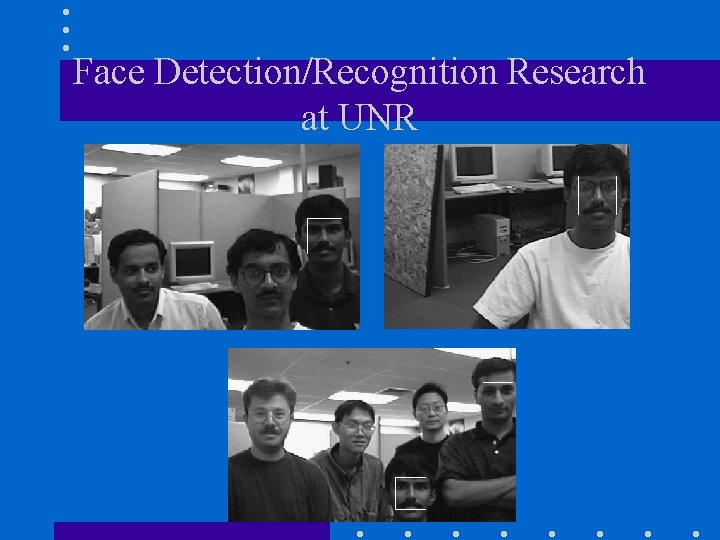 Face Detection/Recognition Research at UNR